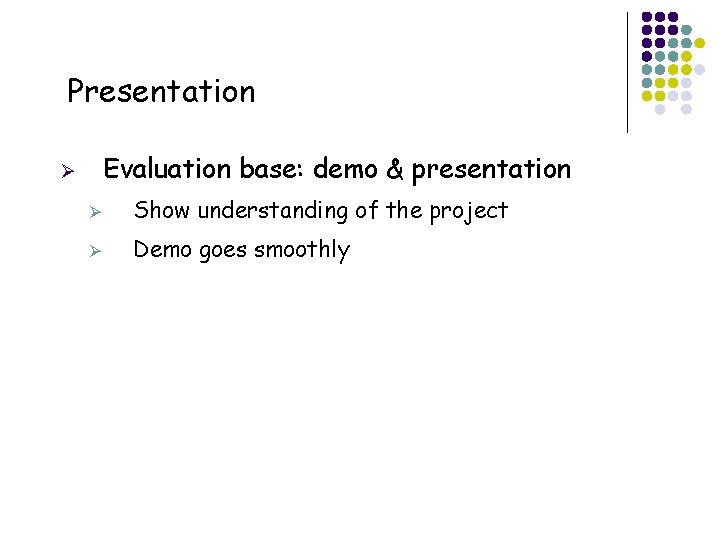 Presentation

➢ Evaluation base: demo & presentation

➢ Show understanding of the project

➢ Demo goes smoothly